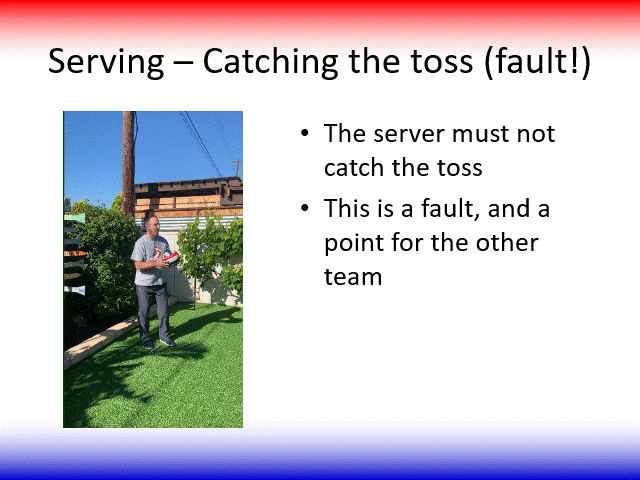 Serving – Catching the toss (fault!)

• The server must not catch the toss

• This is a fault, and a point for the other team